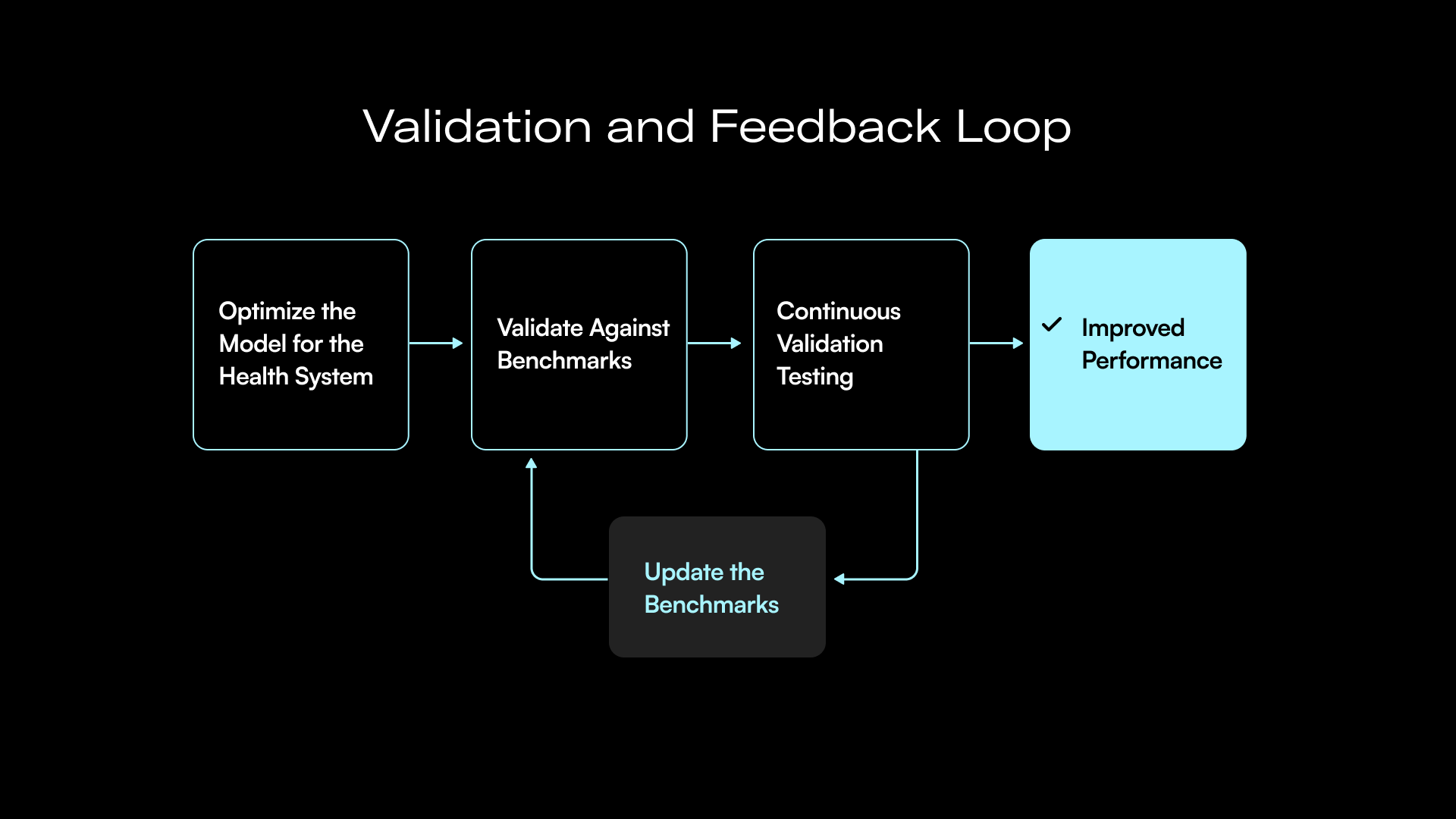 Validation and Feedback Loop

Optimize the Model for the Health System

Validate Against Benchmarks

Continuous Validation Testing

Improved Performance

Update the Benchmarks